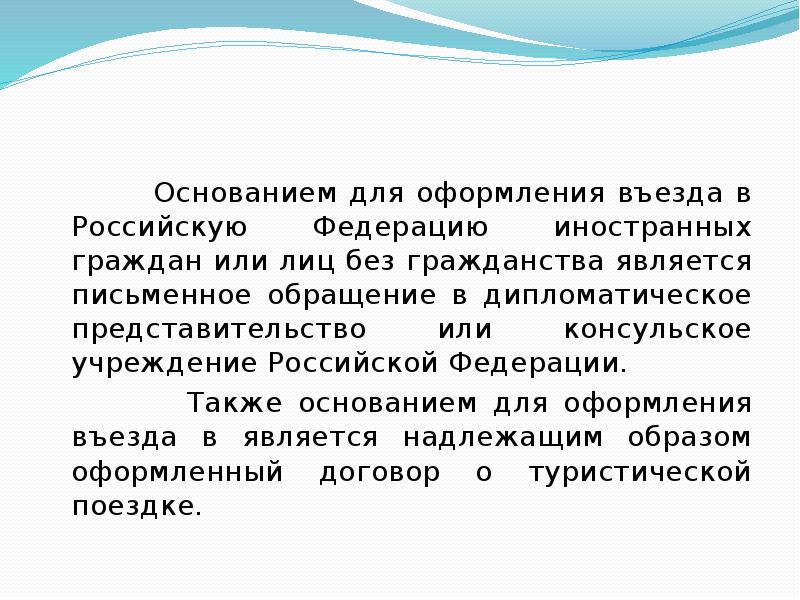 Основанием для оформления въезда в Российскую Федерацию иностранных граждан или лиц без гражданства является письменное обращение в дипломатическое представительство или консульское учреждение Российской Федерации.

Также основанием для оформления въезда в является надлежащим образом оформленный договор о туристической поездке.